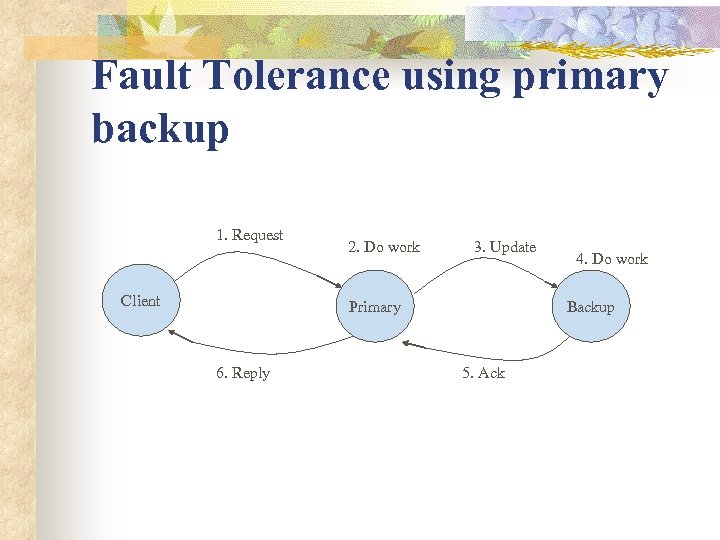 Fault Tolerance using primary backup

1. Request

2. Do work

3. Update

4. Do work

Client

Primary

Backup

6. Reply

5. Ack